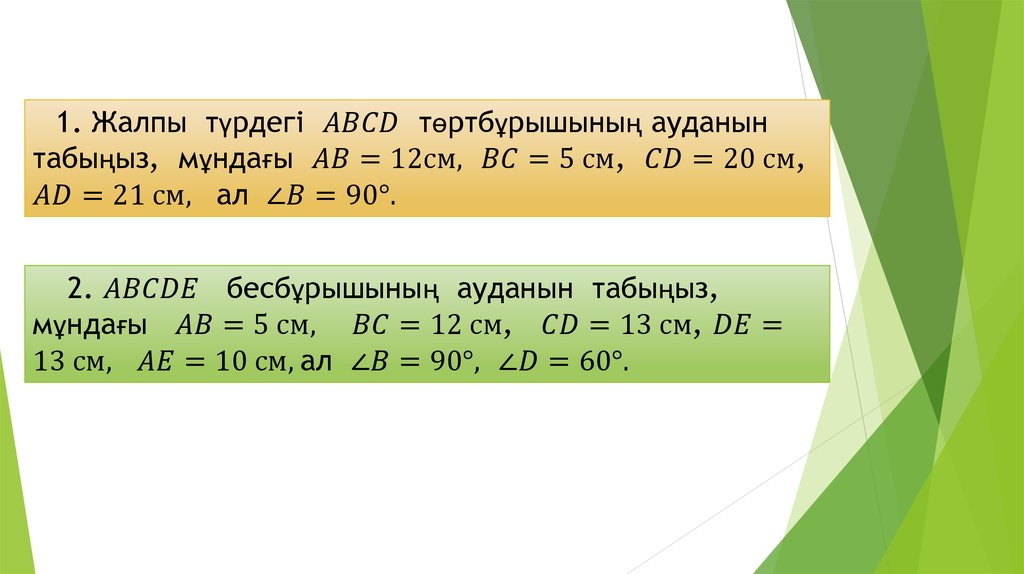 1. Жалпы түрдегі $ABCD$ төртбұрышының ауданын табыңыз, мұндағы $AB = 12$см, $BC = 5$ см, $CD = 20$ см, $AD = 21$ см, ал $\angle B = 90°$.

2. $ABCDE$ бесбұрышының ауданын табыңыз, мұндағы $AB = 5$ см, $BC = 12$ см, $CD = 13$ см, $DE = 13$ см, $AE = 10$ см, ал $\angle B = 90°$, $\angle D = 60°$.